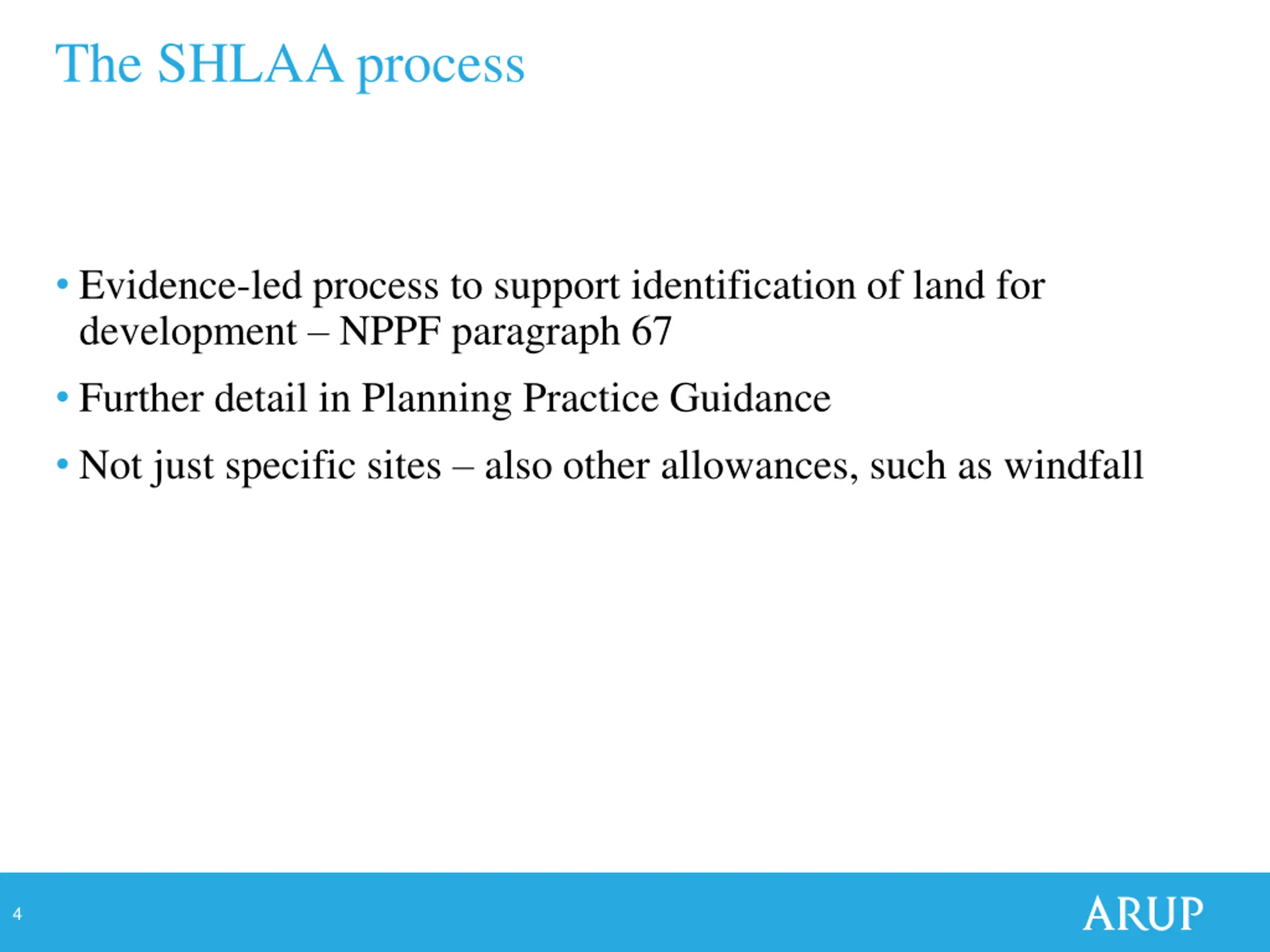 The SHLAA process

• Evidence-led process to support identification of land for development – NPPF paragraph 67

• Further detail in Planning Practice Guidance

• Not just specific sites – also other allowances, such as windfall

4

ARUP